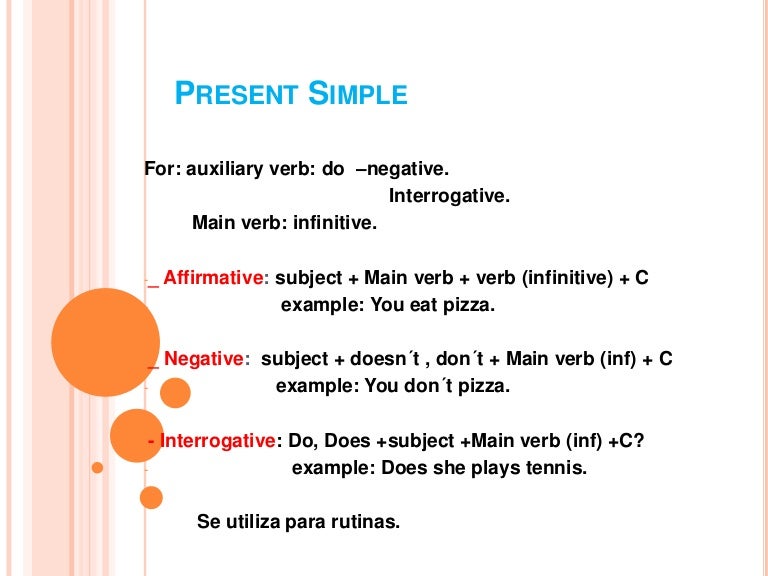 PRESENT SIMPLE

For: auxiliary verb: do –negative.
Interrogative.
Main verb: infinitive.

_ Affirmative: subject + Main verb + verb (infinitive) + C
example: You eat pizza.

_ Negative: subject + doesn´t , don´t + Main verb (inf) + C
example: You don´t pizza.

- Interrogative: Do, Does +subject +Main verb (inf) +C?
example: Does she plays tennis.

Se utiliza para rutinas.